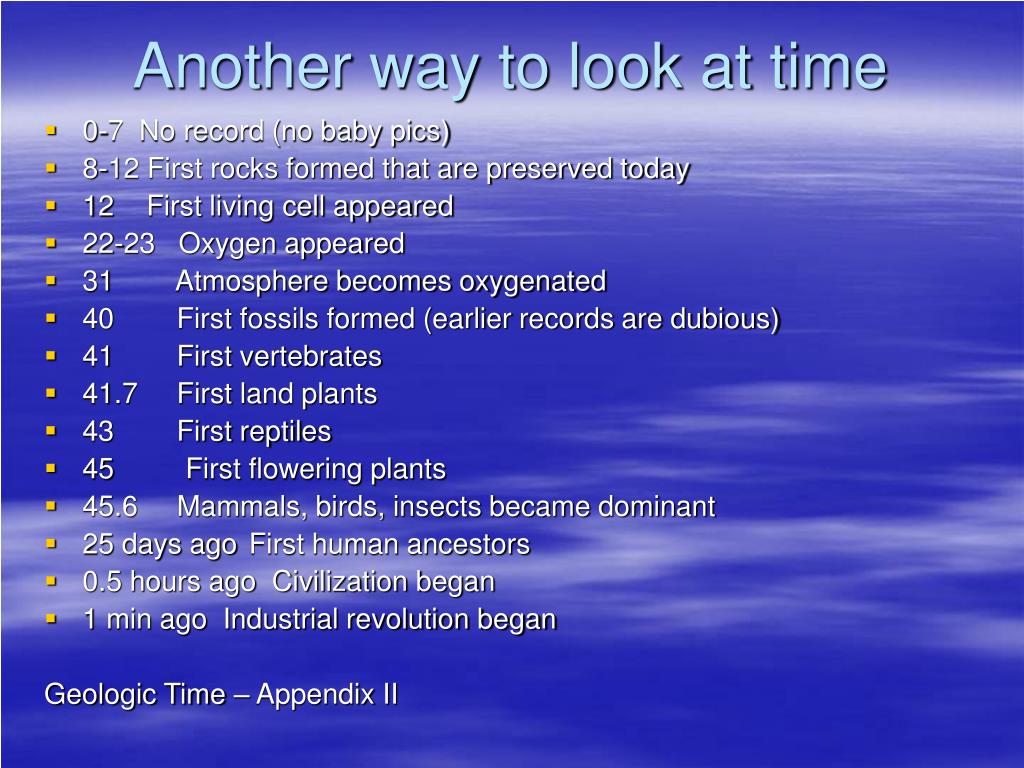 Another way to look at time

- 0-7 No record (no baby pics)
- 8-12 First rocks formed that are preserved today
- 12 First living cell appeared
- 22-23 Oxygen appeared
- 31 Atmosphere becomes oxygenated
- 40 First fossils formed (earlier records are dubious)
- 41 First vertebrates
- 41.7 First land plants
- 43 First reptiles
- 45 First flowering plants
- 45.6 Mammals, birds, insects became dominant
- 25 days ago First human ancestors
- 0.5 hours ago Civilization began
- 1 min ago Industrial revolution began

Geologic Time – Appendix II